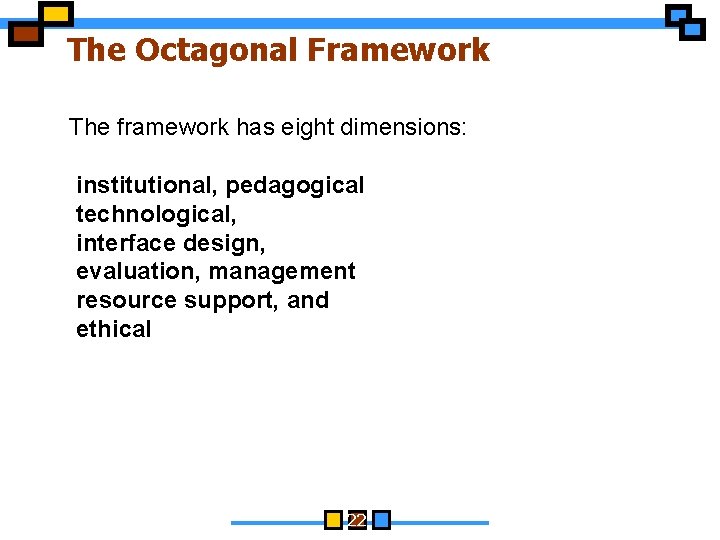 The Octagonal Framework

The framework has eight dimensions:

institutional, pedagogical
technological,
interface design,
evaluation, management
resource support, and
ethical

22